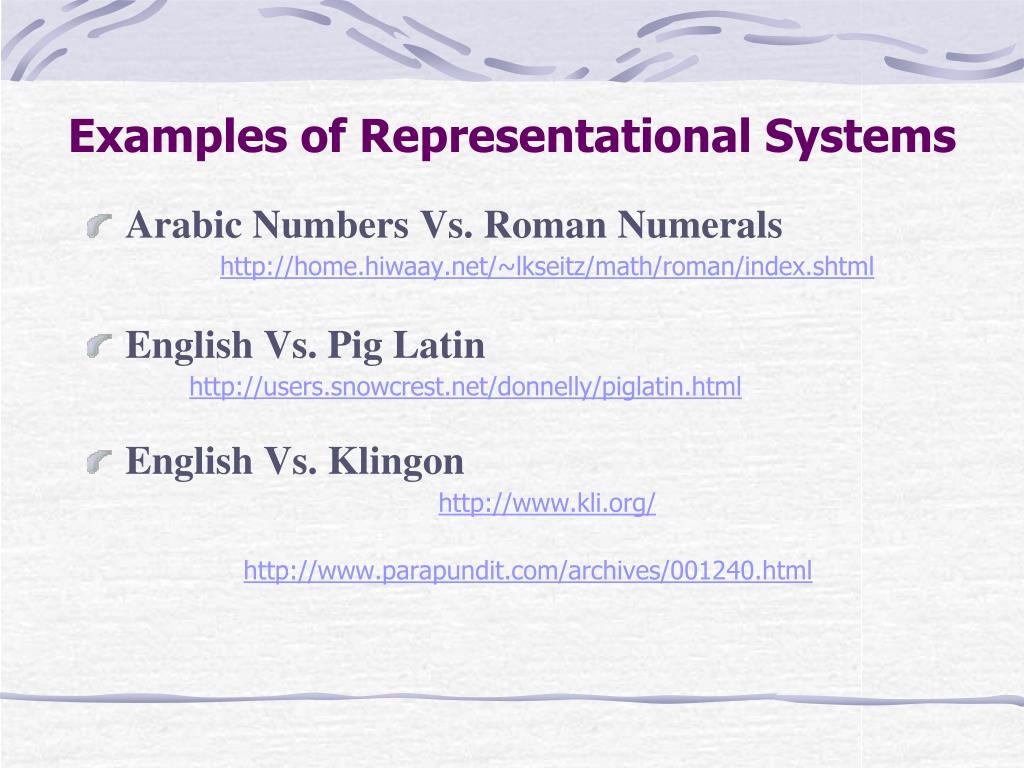 Examples of Representational Systems

Arabic Numbers Vs. Roman Numerals

http://home.hiwaay.net/~lkseitz/math/roman/index.shtml

English Vs. Pig Latin

http://users.snowcrest.net/donnelly/piglatin.html

English Vs. Klingon

http://www.kli.org/

http://www.parapundit.com/archives/001240.html